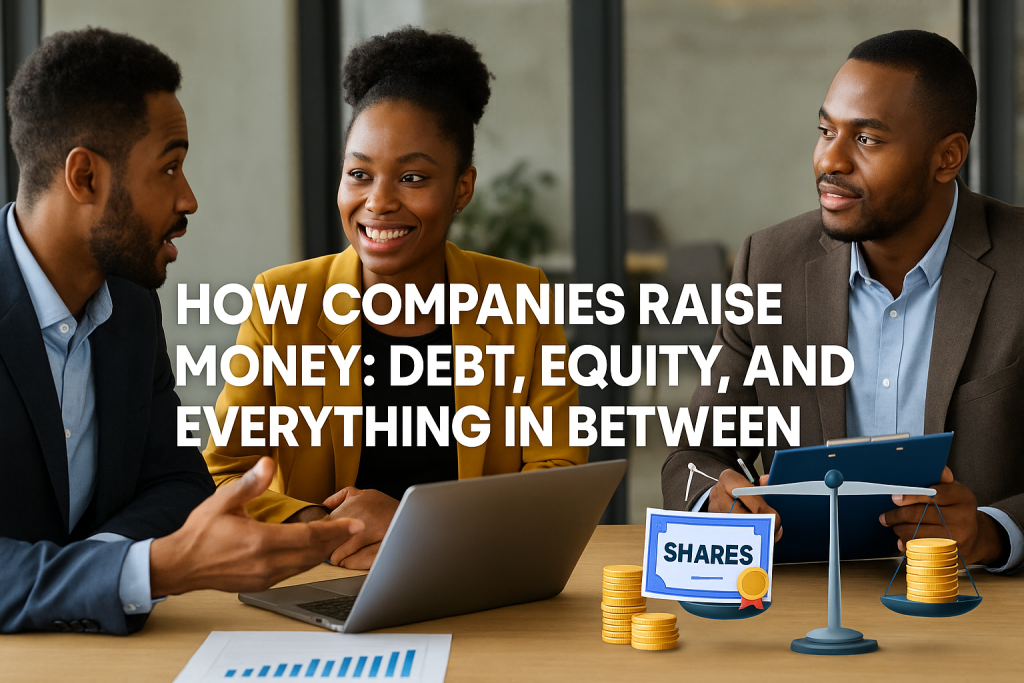 HOW COMPANIES RAISE MONEY: DEBT, EQUITY, AND EVERYTHING IN BETWEEN

SHARES